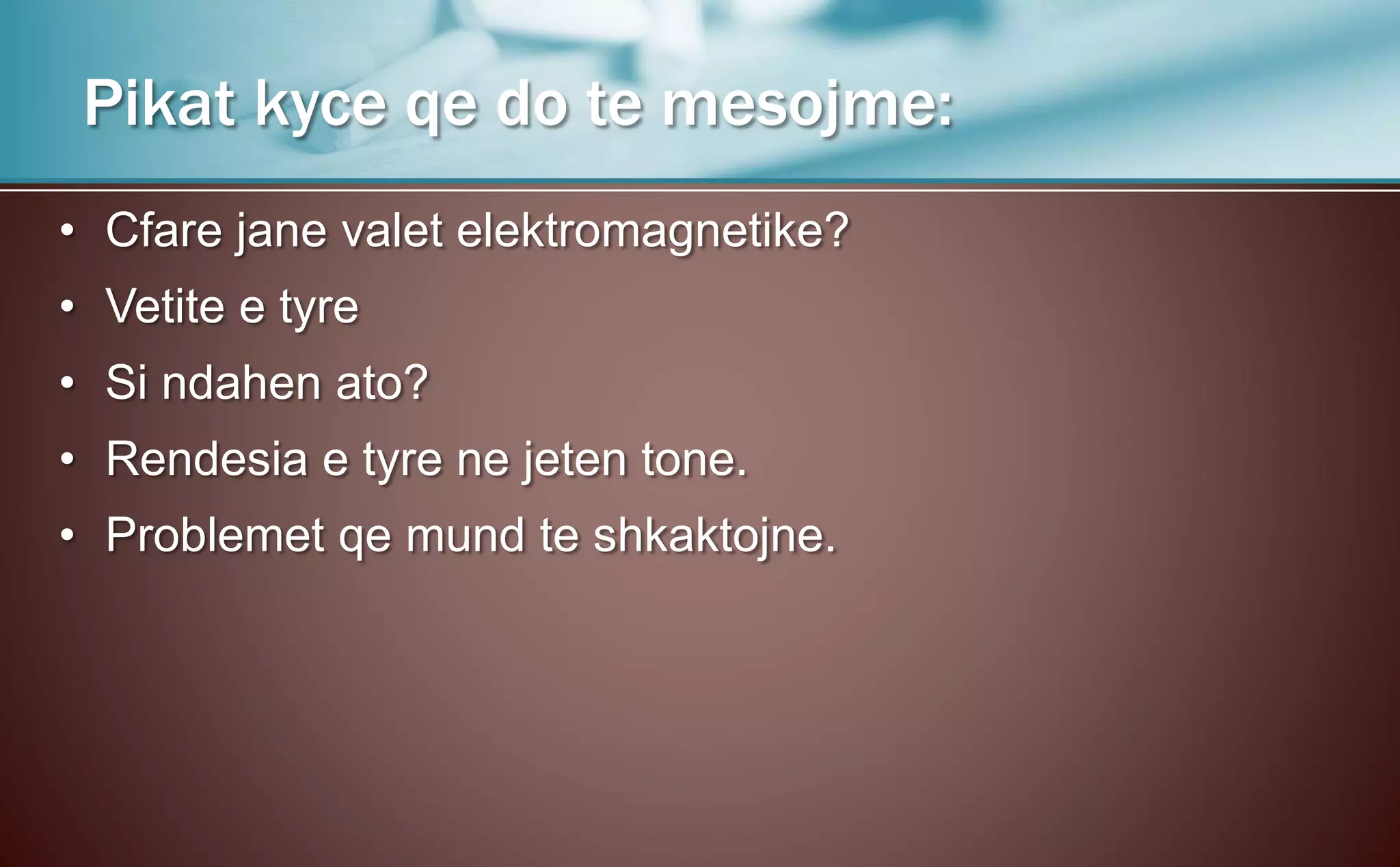 Pikat kyce qe do te mesojme:

• Cfare jane valet elektromagnetike?
• Vetite e tyre
• Si ndahen ato?
• Rendesia e tyre ne jeten tone.
• Problemet qe mund te shkaktojne.